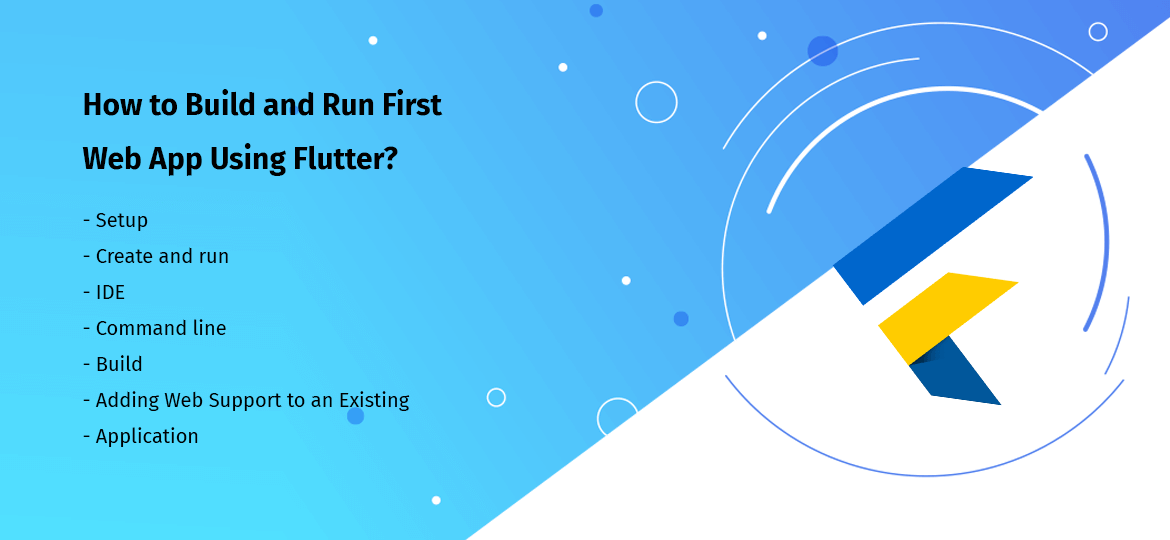 How to Build and Run First Web App Using Flutter?

- Setup
- Create and run
- IDE
- Command line
- Build
- Adding Web Support to an Existing
- Application